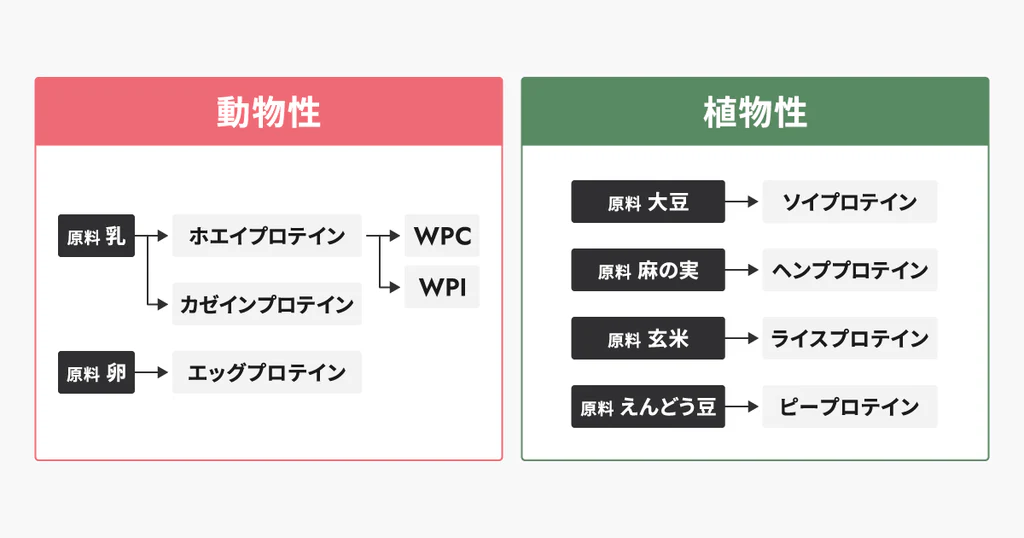 動物性

原料 乳
ホエイプロテイン
WPC
WPI
カゼインプロテイン

原料 卵
エッグプロテイン

植物性

原料 大豆
ソイプロテイン

原料 麻の実
ヘンププロテイン

原料 玄米
ライスプロテイン

原料 えんどう豆
ピープロテイン